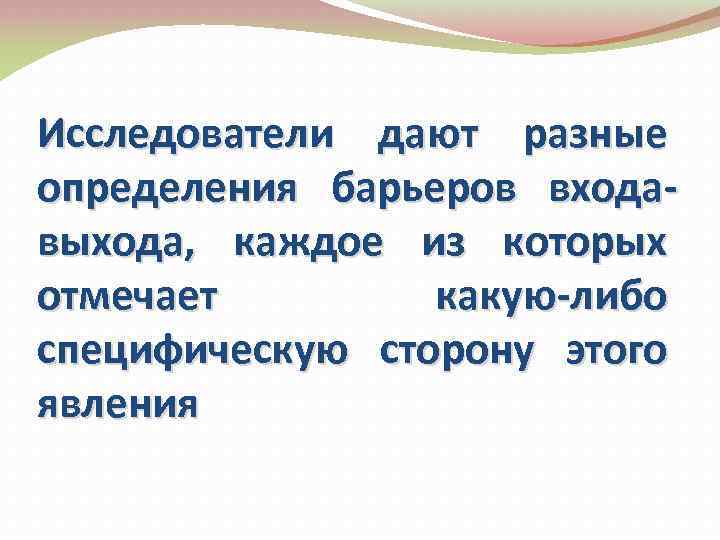 Исследователи дают разные определения барьеров входа-выхода, каждое из которых отмечает какую-либо специфическую сторону этого явления